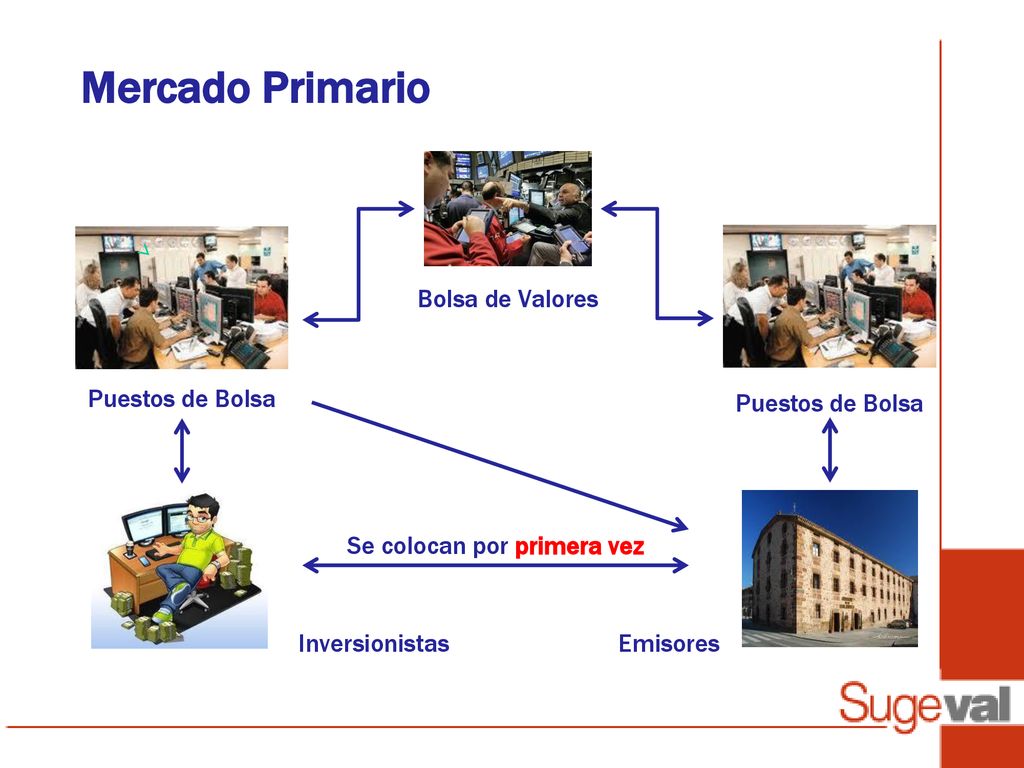 Mercado Primario

Bolsa de Valores

Puestos de Bolsa

Puestos de Bolsa

Se colocan por primera vez

Inversionistas

Emisores

Sugeval